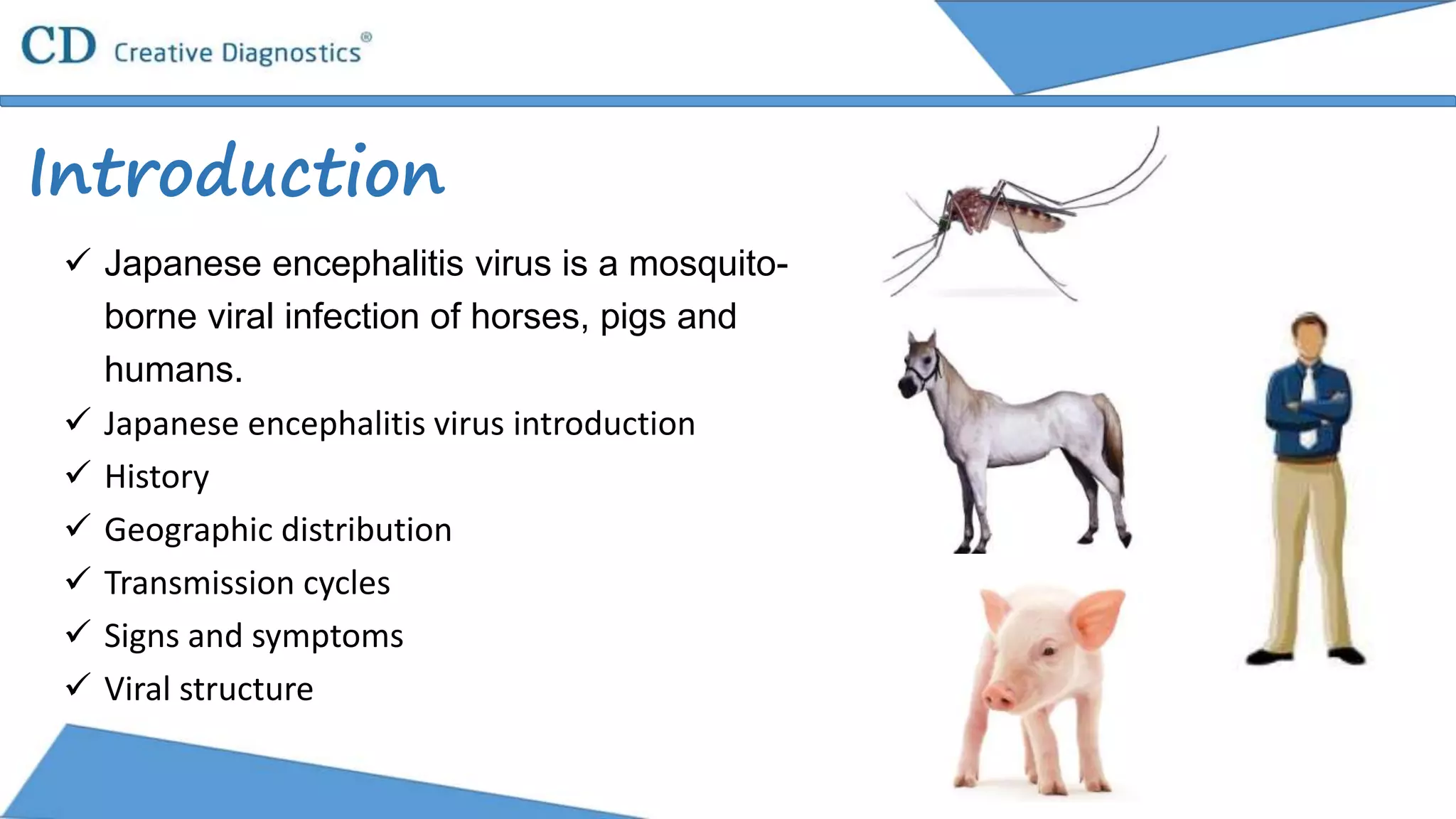 CD Creative Diagnostics®

Introduction

✓ Japanese encephalitis virus is a mosquito-borne viral infection of horses, pigs and humans.
✓ Japanese encephalitis virus introduction
✓ History
✓ Geographic distribution
✓ Transmission cycles
✓ Signs and symptoms
✓ Viral structure